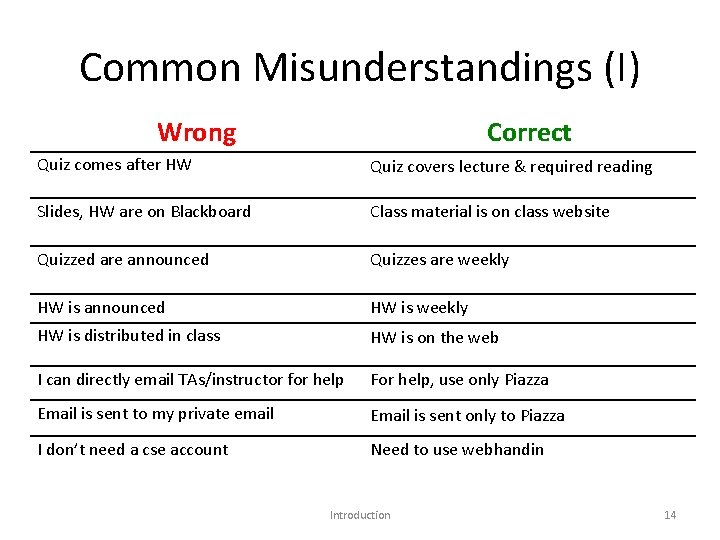 Common Misunderstandings (I)

| Wrong | Correct |
|---|---|
| Quiz comes after HW | Quiz covers lecture & required reading |
| Slides, HW are on Blackboard | Class material is on class website |
| Quizzed are announced | Quizzes are weekly |
| HW is announced | HW is weekly |
| HW is distributed in class | HW is on the web |
| I can directly email TAs/instructor for help | For help, use only Piazza |
| Email is sent to my private email | Email is sent only to Piazza |
| I don't need a cse account | Need to use webhandin |

Introduction

14